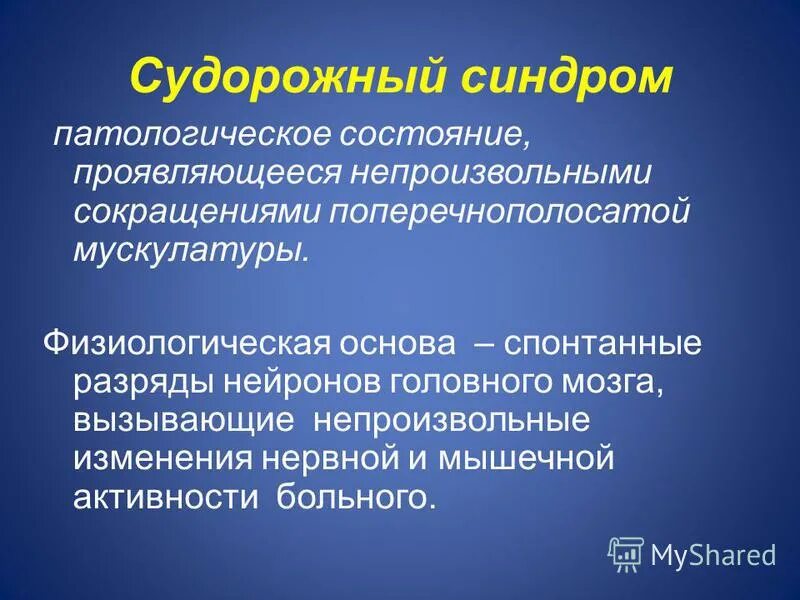 Судорожный синдром

патологическое состояние, проявляющееся непроизвольными сокращениями поперечнополосатой мускулатуры.

Физиологическая основа – спонтанные разряды нейронов головного мозга, вызывающие непроизвольные изменения нервной и мышечной активности больного.

MyShared